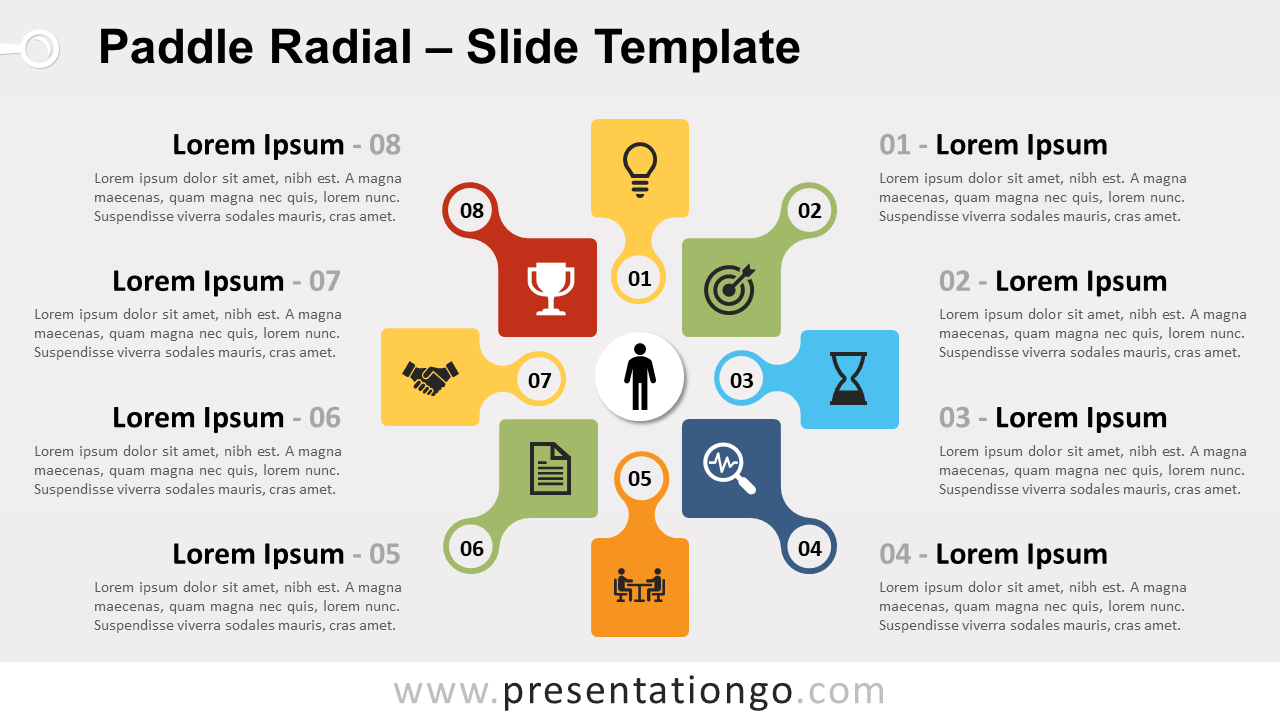 Paddle Radial – Slide Template

Lorem Ipsum - 08
Lorem ipsum dolor sit amet, nibh est. A magna maecenas, quam magna nec quis, lorem nunc. Suspendisse viverra sodales mauris, cras amet.

Lorem Ipsum - 07
Lorem ipsum dolor sit amet, nibh est. A magna maecenas, quam magna nec quis, lorem nunc. Suspendisse viverra sodales mauris, cras amet.

Lorem Ipsum - 06
Lorem ipsum dolor sit amet, nibh est. A magna maecenas, quam magna nec quis, lorem nunc. Suspendisse viverra sodales mauris, cras amet.

Lorem Ipsum - 05
Lorem ipsum dolor sit amet, nibh est. A magna maecenas, quam magna nec quis, lorem nunc. Suspendisse viverra sodales mauris, cras amet.

08
01
02
07
03
06
05
04

01 - Lorem Ipsum
Lorem ipsum dolor sit amet, nibh est. A magna maecenas, quam magna nec quis, lorem nunc. Suspendisse viverra sodales mauris, cras amet.

02 - Lorem Ipsum
Lorem ipsum dolor sit amet, nibh est. A magna maecenas, quam magna nec quis, lorem nunc. Suspendisse viverra sodales mauris, cras amet.

03 - Lorem Ipsum
Lorem ipsum dolor sit amet, nibh est. A magna maecenas, quam magna nec quis, lorem nunc. Suspendisse viverra sodales mauris, cras amet.

04 - Lorem Ipsum
Lorem ipsum dolor sit amet, nibh est. A magna maecenas, quam magna nec quis, lorem nunc. Suspendisse viverra sodales mauris, cras amet.

www.presentationgo.com